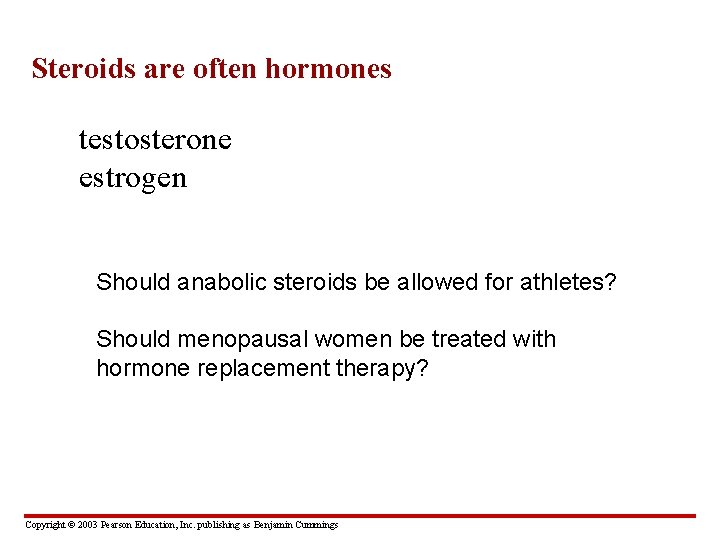 Steroids are often hormones

testosterone
estrogen

Should anabolic steroids be allowed for athletes?

Should menopausal women be treated with hormone replacement therapy?

Copyright © 2003 Pearson Education, Inc. publishing as Benjamin Cummings